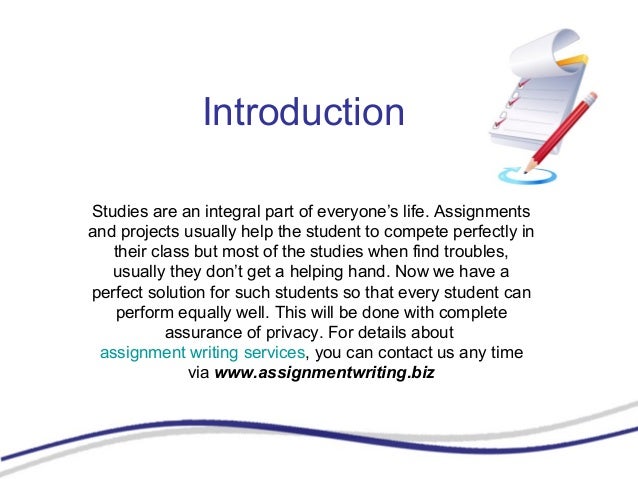 Introduction

Studies are an integral part of everyone’s life. Assignments and projects usually help the student to compete perfectly in their class but most of the studies when find troubles, usually they don’t get a helping hand. Now we have a perfect solution for such students so that every student can perform equally well. This will be done with complete assurance of privacy. For details about assignment writing services, you can contact us any time via www.assignmentwriting.biz